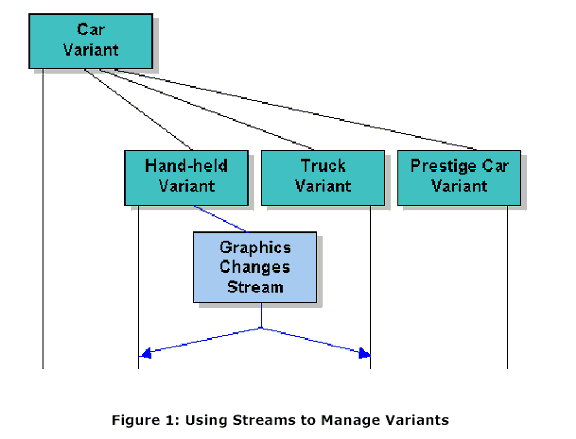 Car Variant

Hand-held Variant

Truck Variant

Prestige Car Variant

Graphics Changes Stream

Figure 1: Using Streams to Manage Variants